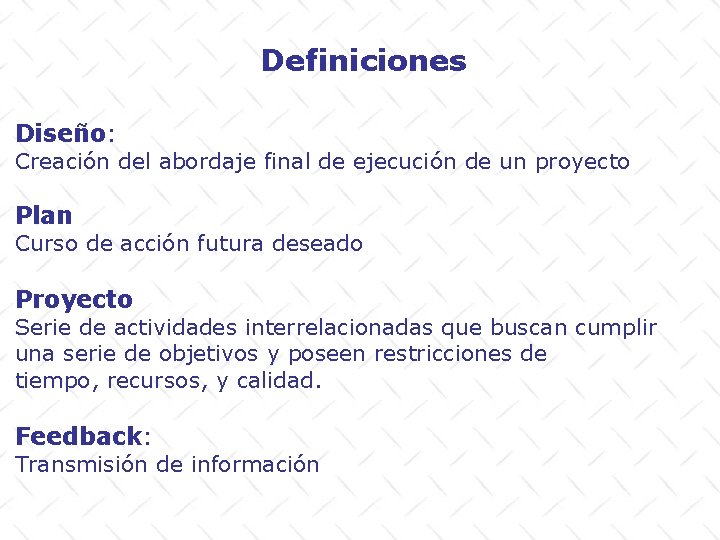 Definiciones

Diseño:
Creación del abordaje final de ejecución de un proyecto

Plan
Curso de acción futura deseado

Proyecto
Serie de actividades interrelacionadas que buscan cumplir una serie de objetivos y poseen restricciones de tiempo, recursos, y calidad.

Feedback:
Transmisión de información